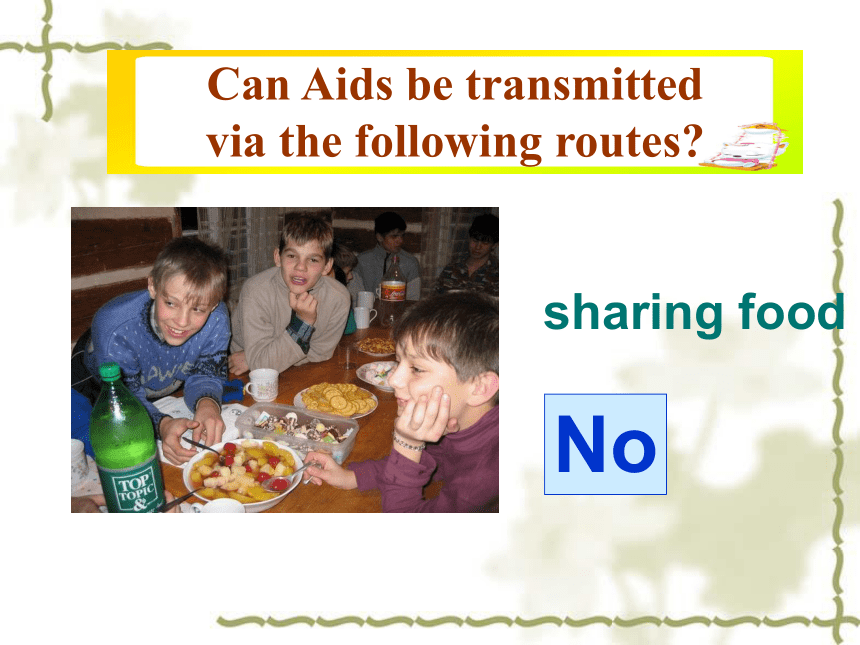 Can Aids be transmitted via the following routes?

TOP TOPIC &

sharing food

No